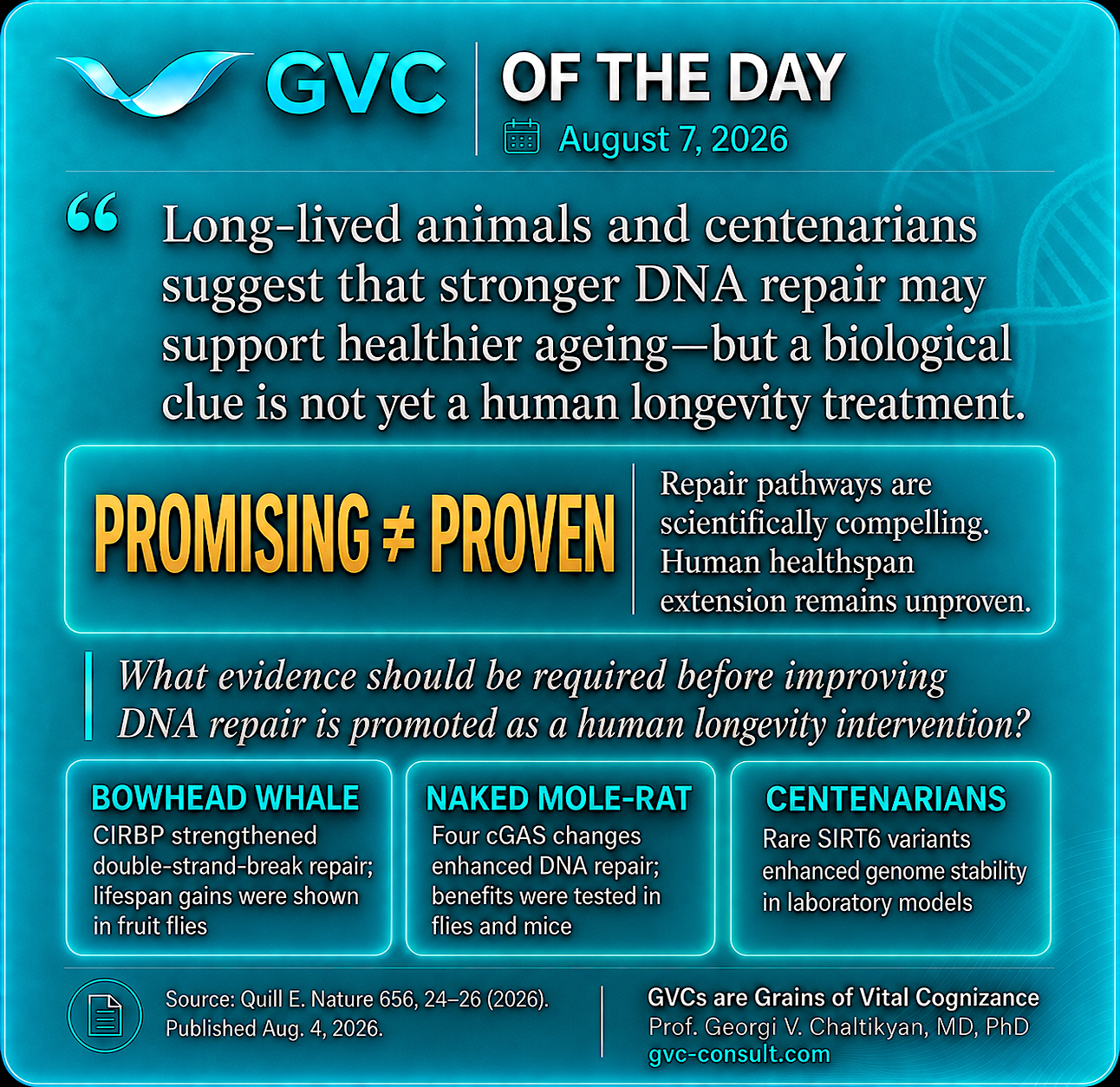 GVC

OF THE DAY

August 7, 2026

“ Long-lived animals and centenarians suggest that stronger DNA repair may support healthier ageing—but a biological clue is not yet a human longevity treatment.

PROMISING ≠ PROVEN

Repair pathways are scientifically compelling. Human healthspan extension remains unproven.

What evidence should be required before improving DNA repair is promoted as a human longevity intervention?

BOWHEAD WHALE
CIRBP strengthened double-strand-break repair; lifespan gains were shown in fruit flies

NAKED MOLE-RAT
Four cGAS changes enhanced DNA repair; benefits were tested in flies and mice

CENTENARIANS
Rare SIRT6 variants enhanced genome stability in laboratory models

Source: Quill E. Nature 656, 24–26 (2026). Published Aug. 4, 2026.

GVCs are Grains of Vital Cognizance
Prof. Georgi V. Chaltikyan, MD, PhD
gvc-consult.com